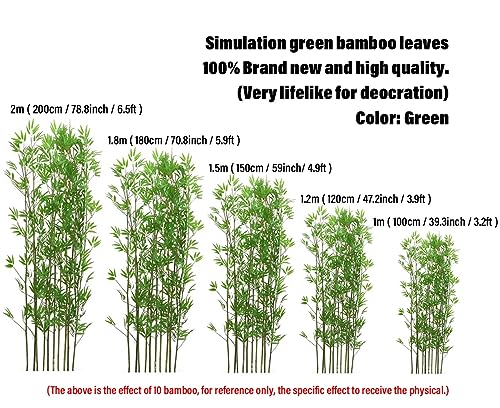 Simulation green bamboo leaves
100% Brand new and high quality.
(Very lifelike for deocration)
Color: Green

2m ( 200cm / 78.8inch / 6.5ft )

1.8m ( 180cm / 70.8inch / 5.9ft )

1.5m ( 150cm / 59inch/ 4.9ft )

1.2m ( 120cm / 47.2inch / 3.9ft )

1m ( 100cm / 39.3inch / 3.2ft )

(The above is the effect of 10 bamboo, for reference only, the specific effect to receive the physical.)